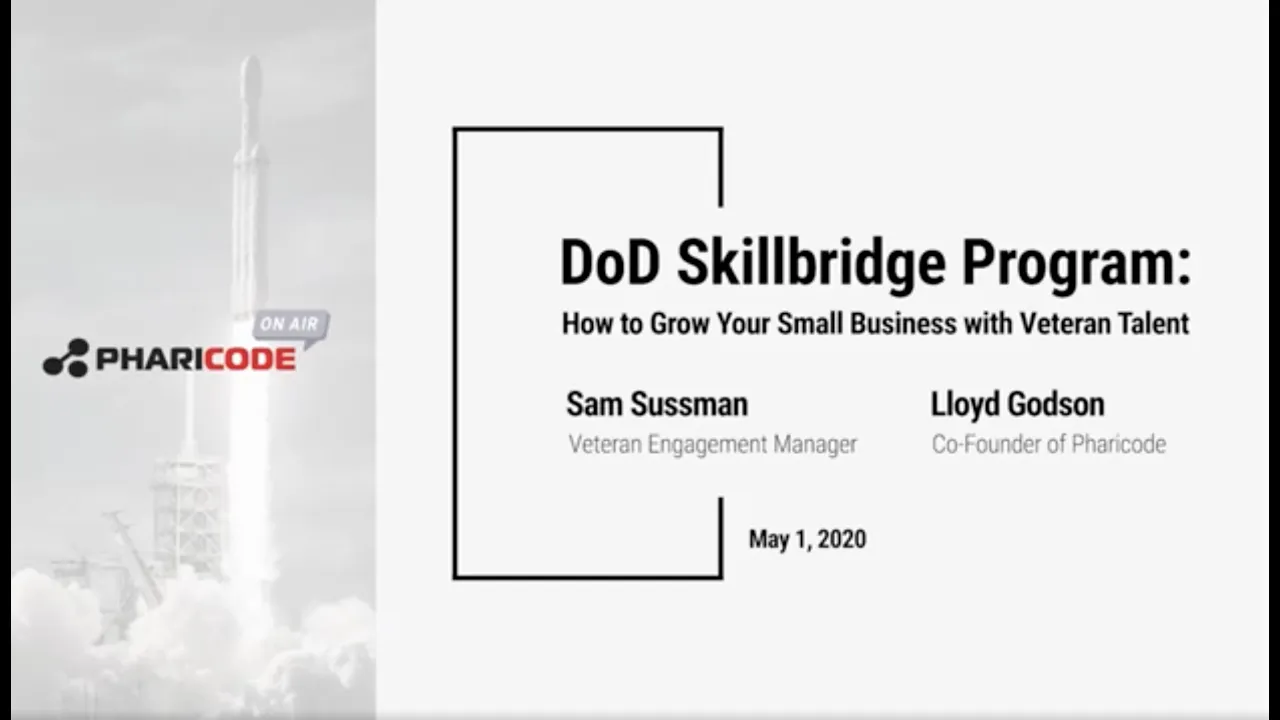 ON AIR
PHARICODE

DoD Skillbridge Program:
How to Grow Your Small Business with Veteran Talent

Sam Sussman
Veteran Engagement Manager

Lloyd Godson
Co-Founder of Pharicode

May 1, 2020